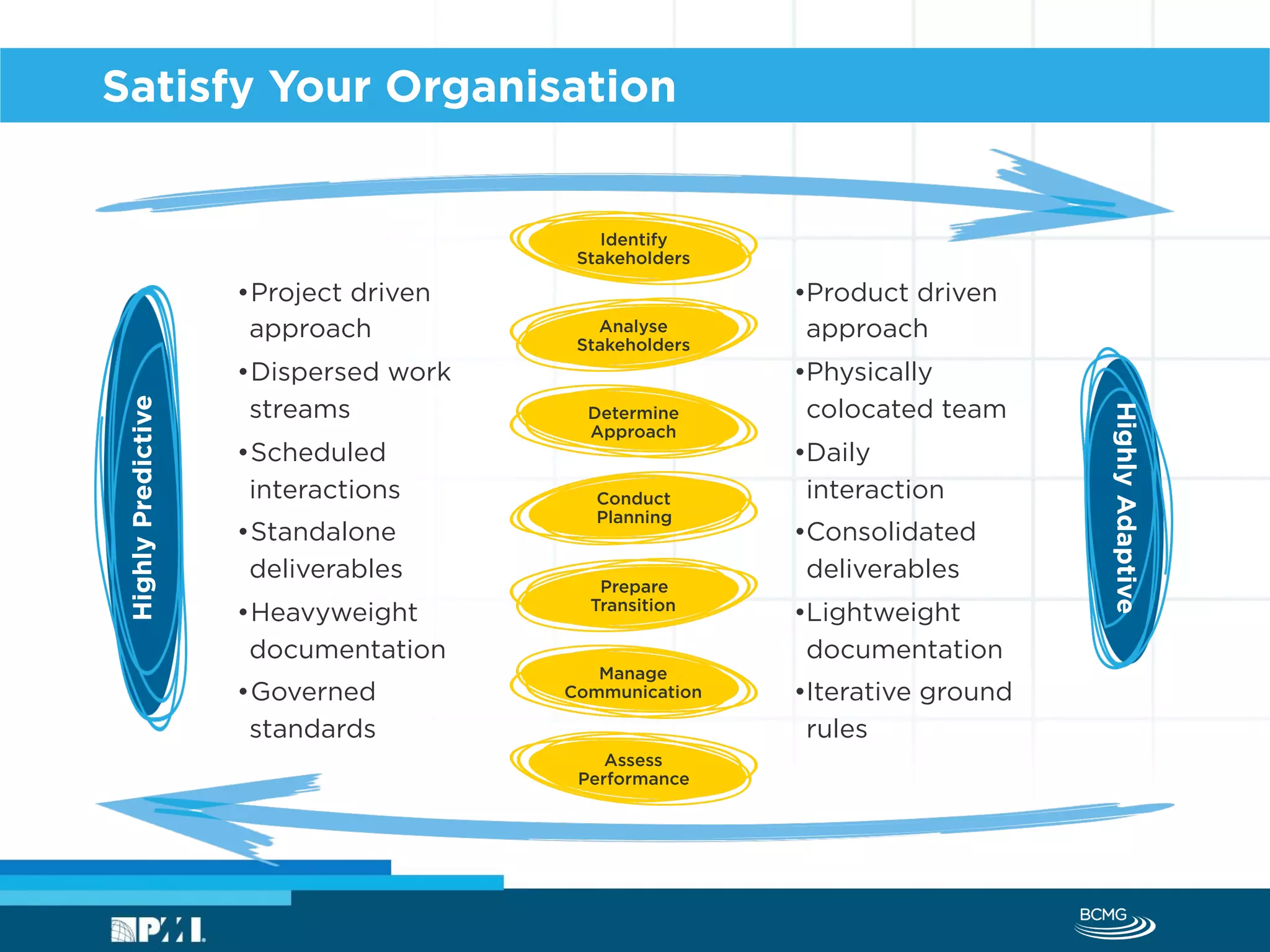 Satisfy Your Organisation

Highly Predictive

•Project driven approach
•Dispersed work streams
•Scheduled interactions
•Standalone deliverables
•Heavyweight documentation
•Governed standards

Identify Stakeholders

Analyse Stakeholders

Determine Approach

Conduct Planning

Prepare Transition

Manage Communication

Assess Performance

•Product driven approach
•Physically colocated team
•Daily interaction
•Consolidated deliverables
•Lightweight documentation
•Iterative ground rules

Highly Adaptive

PMI

BCMG